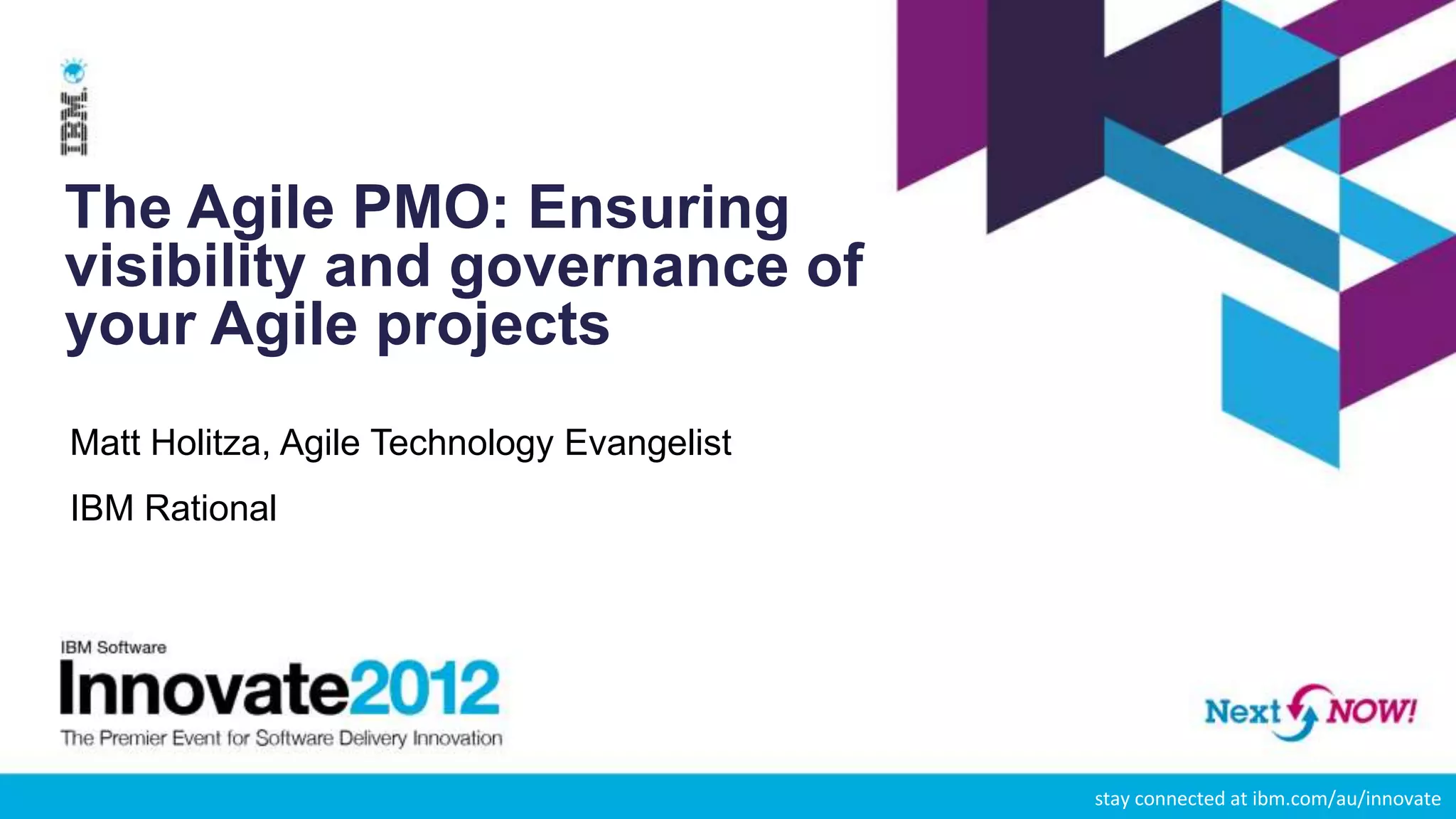 IBM

The Agile PMO: Ensuring visibility and governance of your Agile projects

Matt Holitza, Agile Technology Evangelist

IBM Rational

IBM Software
Innovate2012
The Premier Event for Software Delivery Innovation

Next NOW!

stay connected at ibm.com/au/innovate